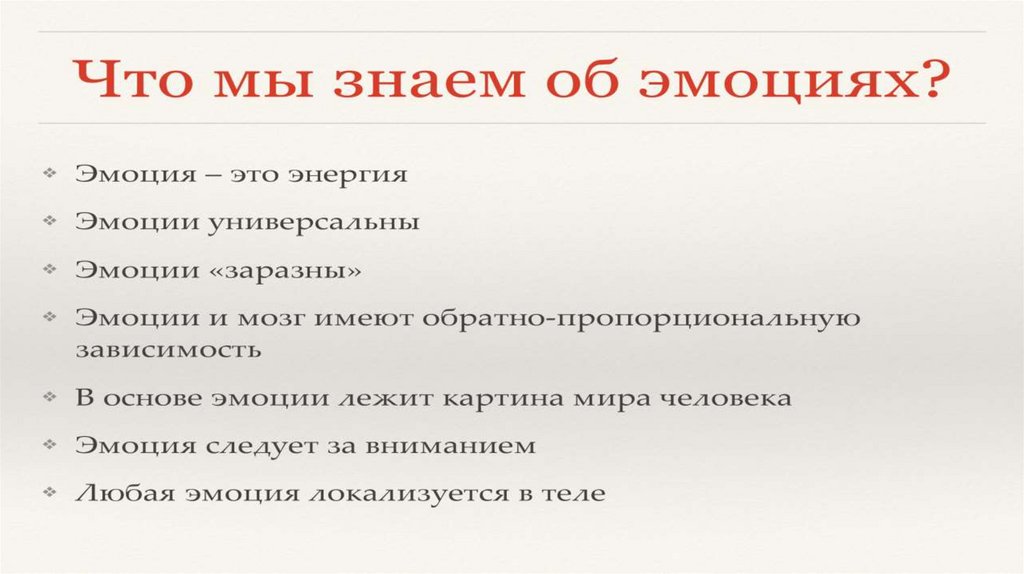 Что мы знаем об эмоциях?

❖ Эмоция – это энергия
❖ Эмоции универсальны
❖ Эмоции «заразны»
❖ Эмоции и мозг имеют обратно-пропорциональную зависимость
❖ В основе эмоции лежит картина мира человека
❖ Эмоция следует за вниманием
❖ Любая эмоция локализуется в теле